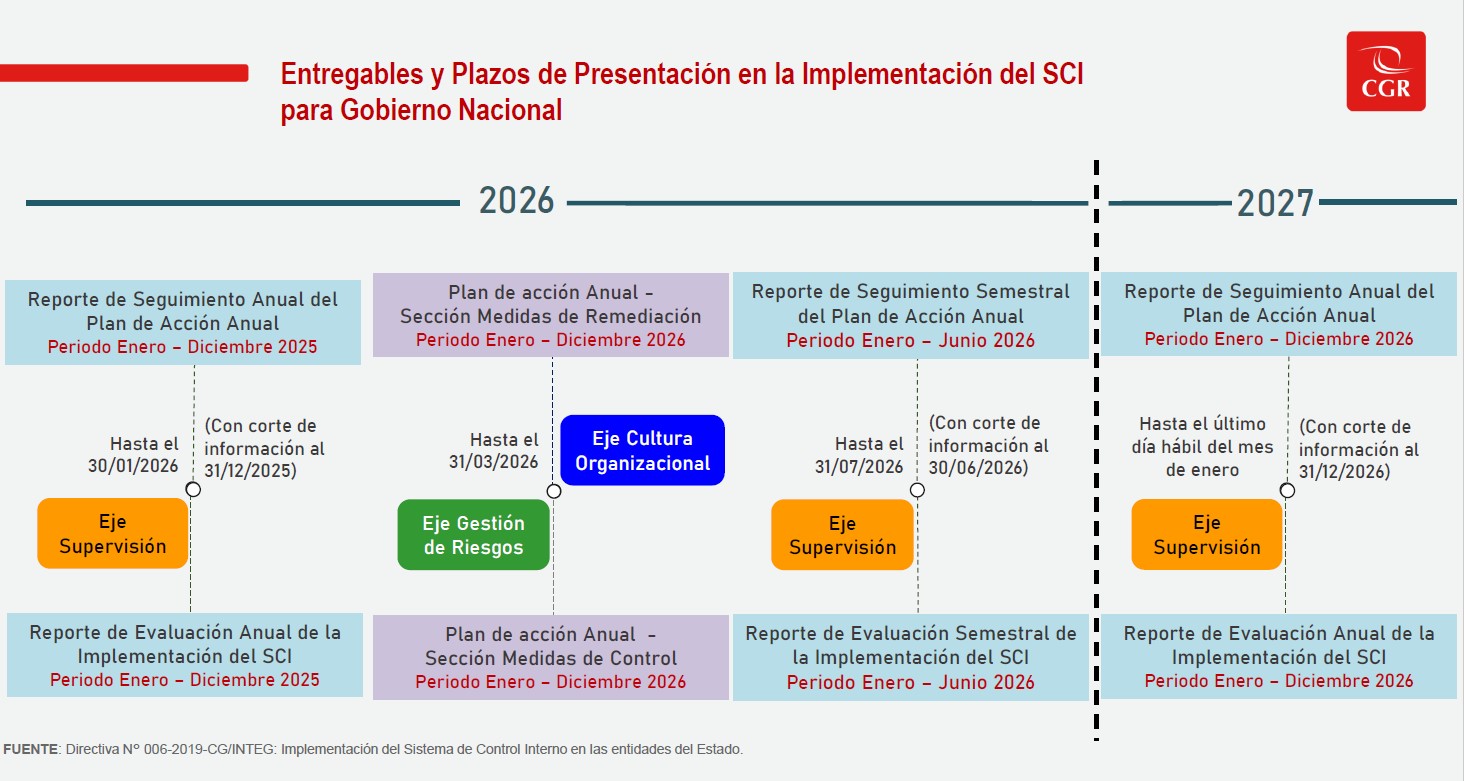 Entregables y Plazos de Presentación en la Implementación del SCI para Gobierno Nacional

CGR

2026

2027

Reporte de Seguimiento Anual del Plan de Acción Anual
Periodo Enero – Diciembre 2025

Hasta el 30/01/2026

(Con corte de información al 31/12/2025)

Eje Supervisión

Reporte de Evaluación Anual de la Implementación del SCI
Periodo Enero – Diciembre 2025

Plan de acción Anual - Sección Medidas de Remediación
Periodo Enero – Diciembre 2026

Hasta el 31/03/2026

Eje Cultura Organizacional

Eje Gestión de Riesgos

Plan de acción Anual - Sección Medidas de Control
Periodo Enero – Diciembre 2026

Reporte de Seguimiento Semestral del Plan de Acción Anual
Periodo Enero – Junio 2026

Hasta el 31/07/2026

(Con corte de información al 30/06/2026)

Eje Supervisión

Reporte de Evaluación Semestral de la Implementación del SCI
Periodo Enero – Junio 2026

Reporte de Seguimiento Anual del Plan de Acción Anual
Periodo Enero – Diciembre 2026

Hasta el último día hábil del mes de enero

(Con corte de información al 31/12/2026)

Eje Supervisión

Reporte de Evaluación Anual de la Implementación del SCI
Periodo Enero – Diciembre 2026

FUENTE: Directiva N° 006-2019-CG/INTEG: Implementación del Sistema de Control Interno en las entidades del Estado.